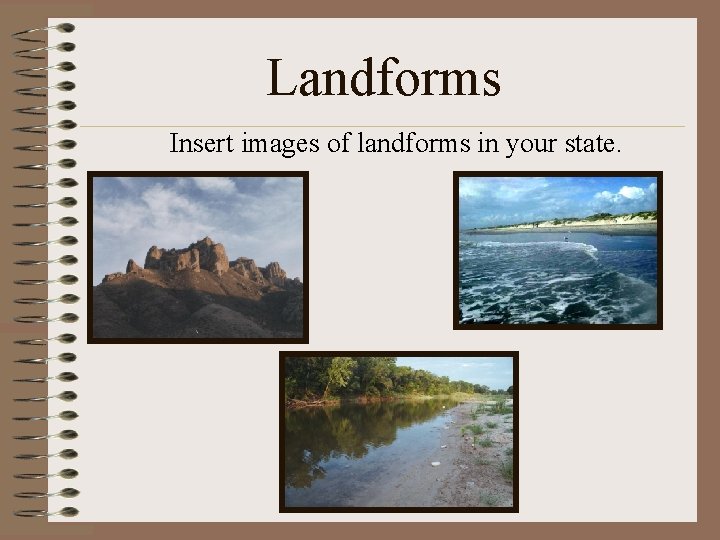 Landforms

Insert images of landforms in your state.